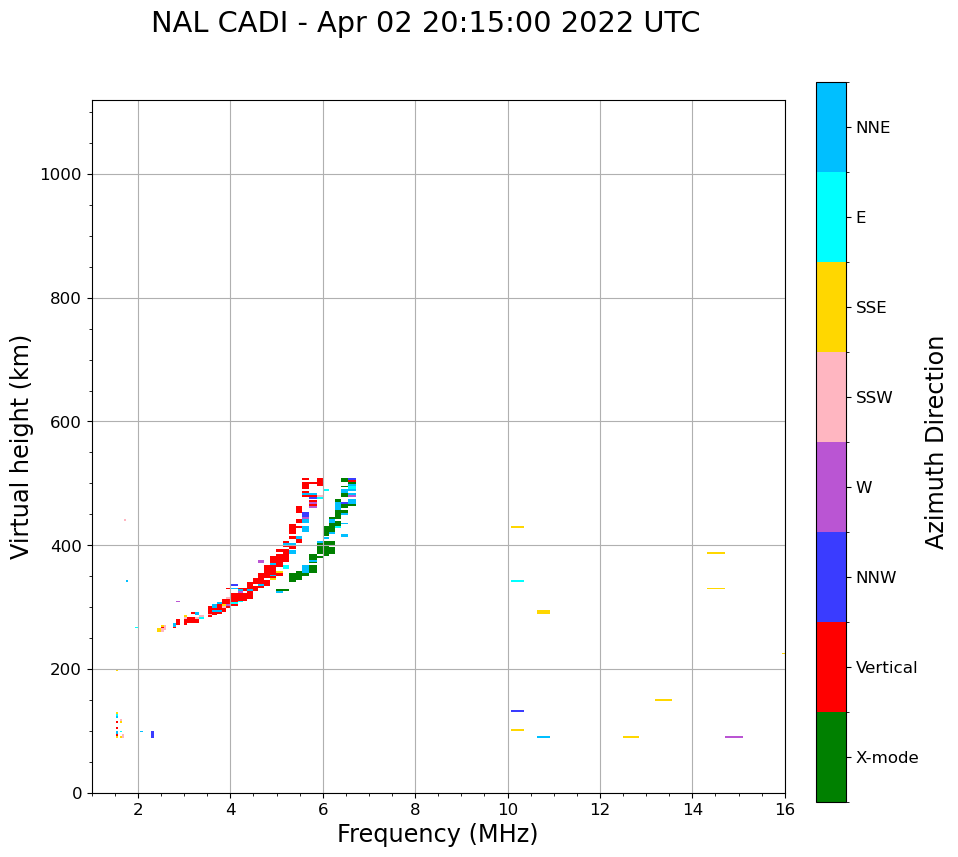 NAL CADI - Apr 02 20:15:00 2022 UTC

Virtual height (km)

1000
800
600
400
200
0

2
4
6
8
10
12
14
16

Frequency (MHz)

NNE
E
SSE
SSW
W
NNW
Vertical
X-mode

Azimuth Direction